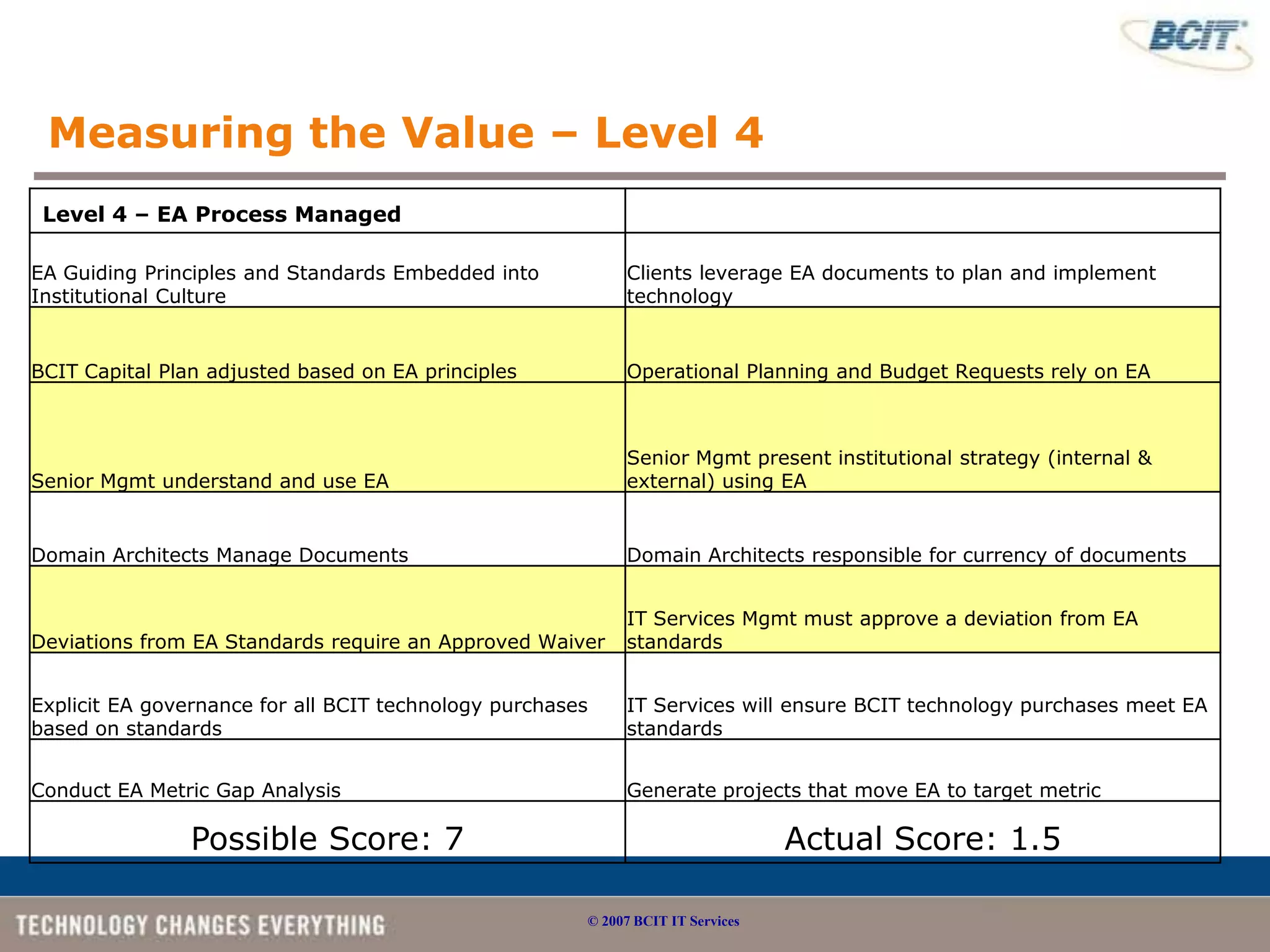 BCIT

Measuring the Value – Level 4

| Level 4 – EA Process Managed | |
|---|---|
| EA Guiding Principles and Standards Embedded into Institutional Culture | Clients leverage EA documents to plan and implement technology |
| BCIT Capital Plan adjusted based on EA principles | Operational Planning and Budget Requests rely on EA |
| Senior Mgmt understand and use EA | Senior Mgmt present institutional strategy (internal & external) using EA |
| Domain Architects Manage Documents | Domain Architects responsible for currency of documents |
| Deviations from EA Standards require an Approved Waiver | IT Services Mgmt must approve a deviation from EA standards |
| Explicit EA governance for all BCIT technology purchases based on standards | IT Services will ensure BCIT technology purchases meet EA standards |
| Conduct EA Metric Gap Analysis | Generate projects that move EA to target metric |
| Possible Score: 7 | Actual Score: 1.5 |

TECHNOLOGY CHANGES EVERYTHING

© 2007 BCIT IT Services